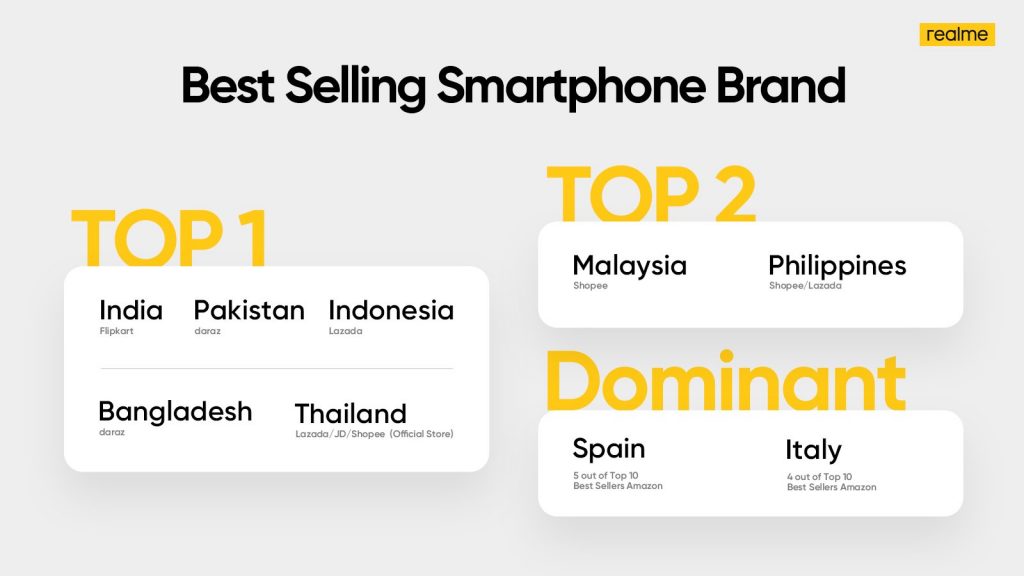 realme

Best Selling Smartphone Brand

TOP 1

India
Flipkart

Pakistan
daraz

Indonesia
Lazada

Bangladesh
daraz

Thailand
Lazada/JD/Shopee (Official Store)

TOP 2

Malaysia
Shopee

Philippines
Shopee/Lazada

Dominant

Spain
5 out of Top 10 Best Sellers Amazon

Italy
4 out of Top 10 Best Sellers Amazon